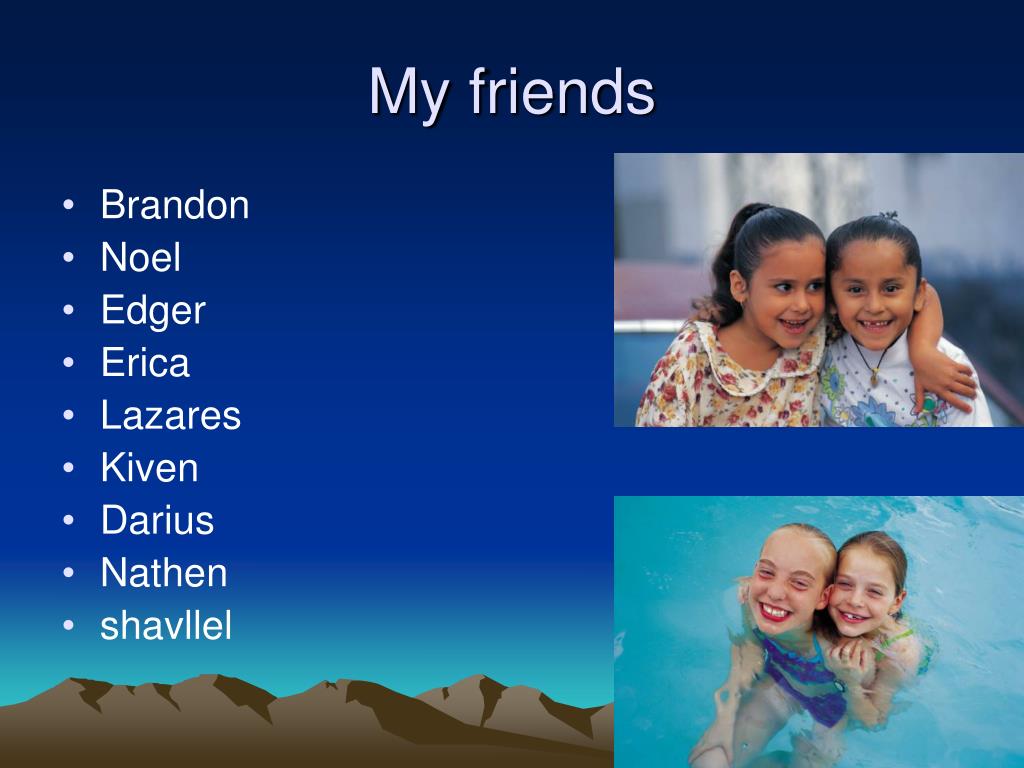 My friends

• Brandon
• Noel
• Edger
• Erica
• Lazares
• Kiven
• Darius
• Nathen
• shavllel